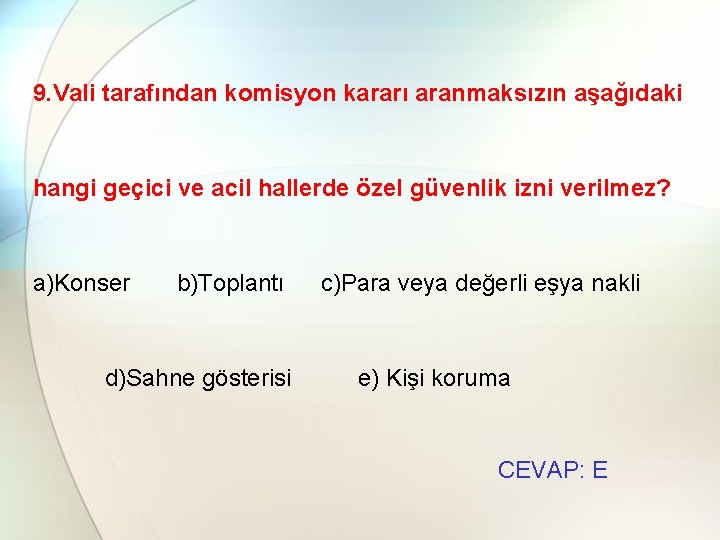 9.Vali tarafından komisyon kararı aranmaksızın aşağıdaki

hangi geçici ve acil hallerde özel güvenlik izni verilmez?

a)Konser b)Toplantı c)Para veya değerli eşya nakli

d)Sahne gösterisi e) Kişi koruma

CEVAP: E